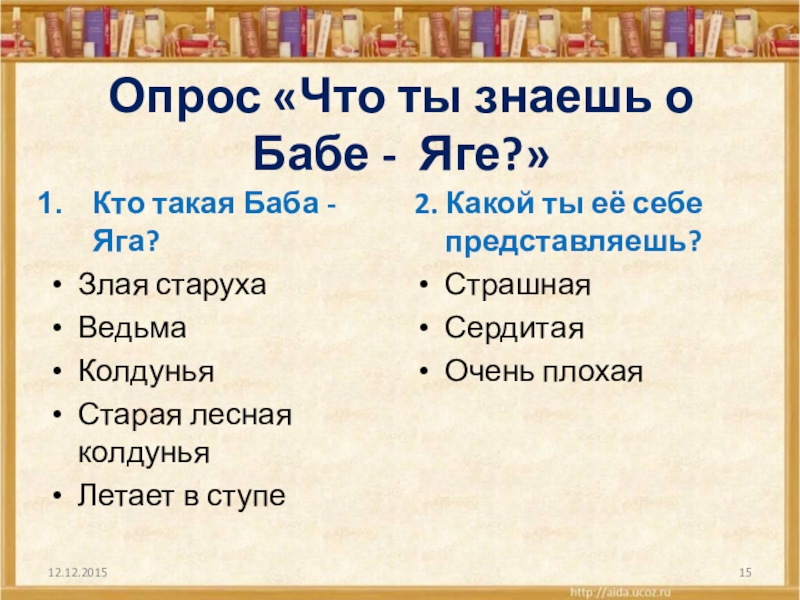 Опрос «Что ты знаешь о Бабе - Яге?»

1. Кто такая Баба - Яга?

• Злая старуха
• Ведьма
• Колдунья
• Старая лесная колдунья
• Летает в ступе

2. Какой ты её себе представляешь?

• Страшная
• Сердитая
• Очень плохая

12.12.2015

15

http://aida.ucoz.ru